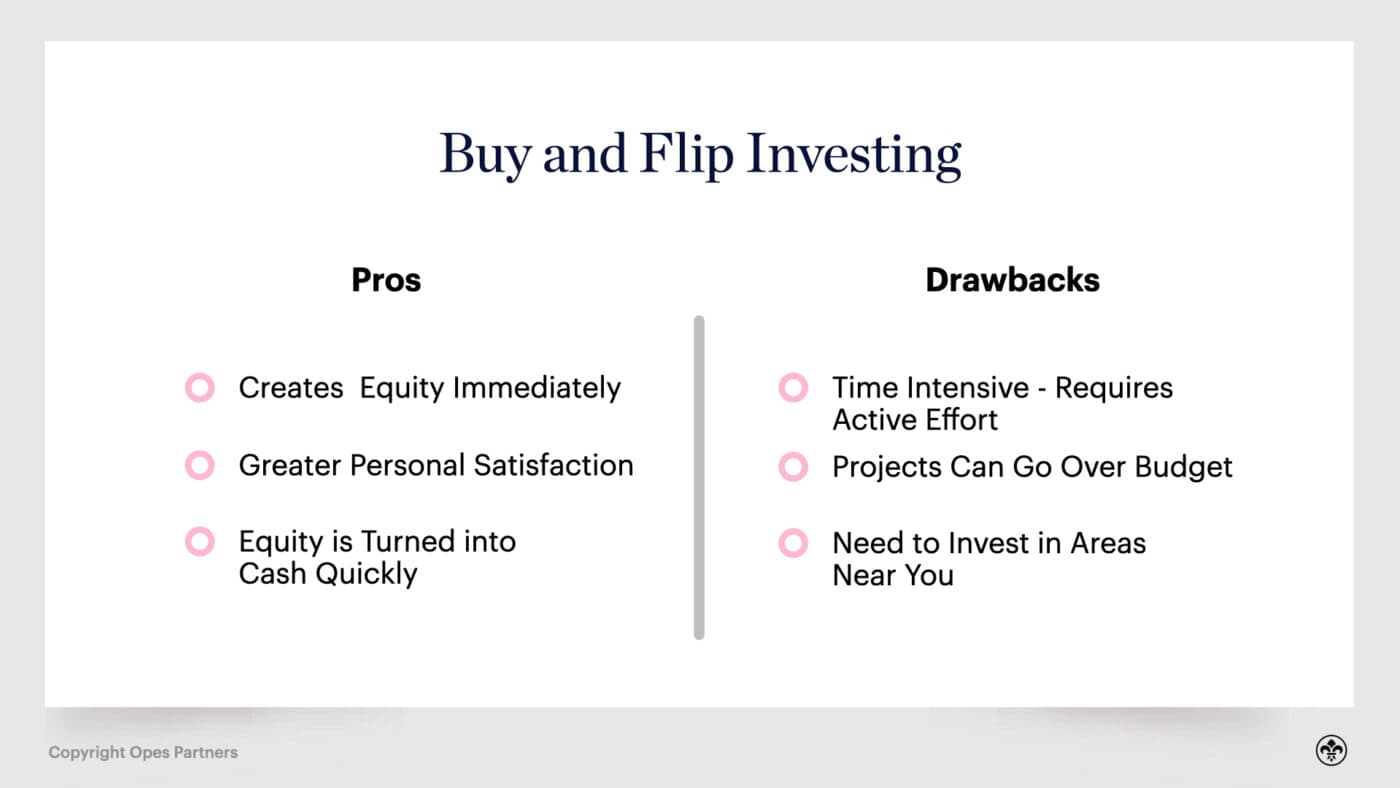 Buy and Flip Investing

Pros

Creates  Equity Immediately

Greater Personal Satisfaction

Equity is Turned into Cash Quickly

Drawbacks

Time Intensive - Requires Active Effort

Projects Can Go Over Budget

Need to Invest in Areas Near You

Copyright Opes Partners